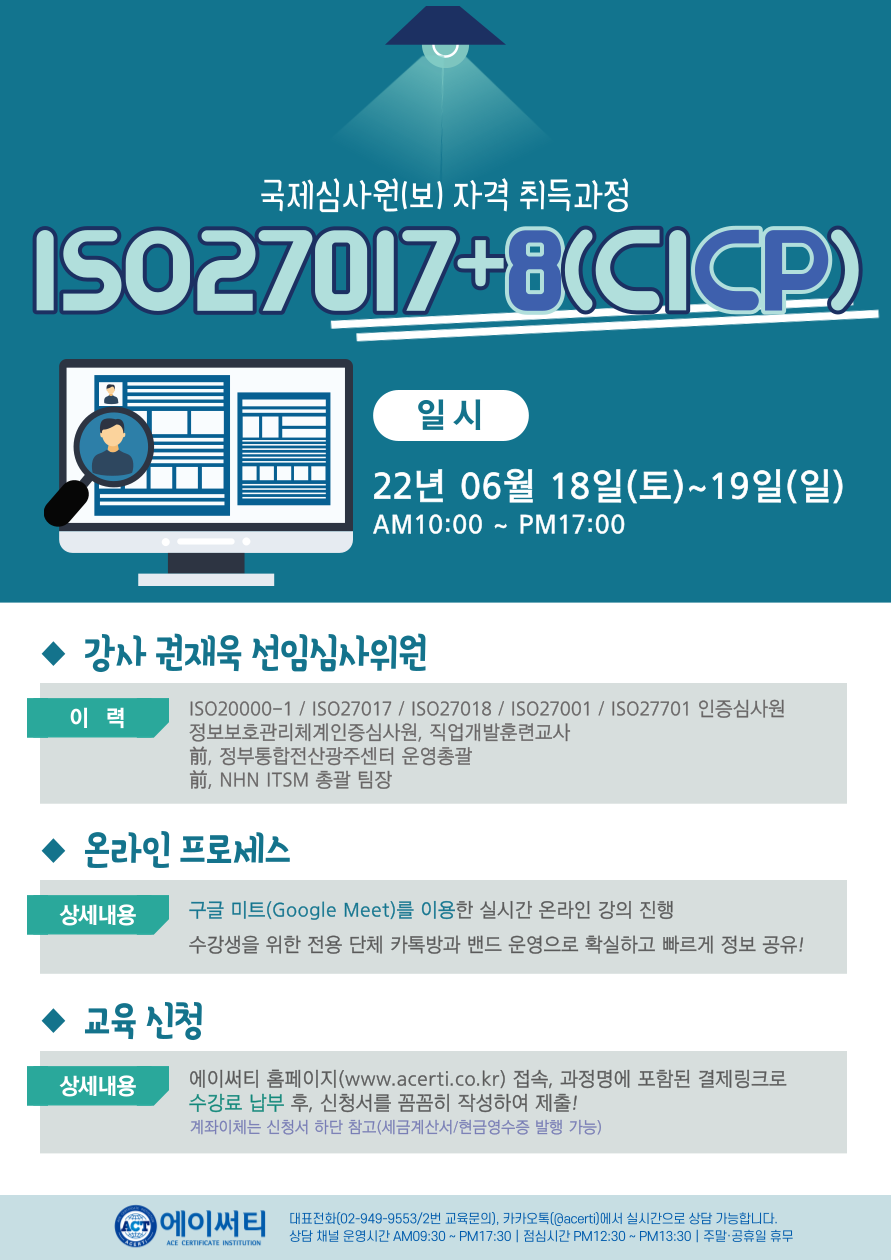 국제심사원(보) 자격 취득과정

ISO27017+8(CICP)

일 시

22년 06월 18일(토)~19일(일)
AM10:00 ~ PM17:00

◆ 강사 권재욱 선임심사위원

이 력

ISO20000-1 / ISO27017 / ISO27018 / ISO27001 / ISO27701 인증심사원
정보보호관리체계인증심사원, 직업개발훈련교사
前, 정부통합전산광주센터 운영총괄
前, NHN ITSM 총괄 팀장

◆ 온라인 프로세스

상세내용

구글 미트(Google Meet)를 이용한 실시간 온라인 강의 진행
수강생을 위한 전용 단체 카톡방과 밴드 운영으로 확실하고 빠르게 정보 공유!

◆ 교육 신청

상세내용

에이써티 홈페이지(www.acerti.co.kr) 접속, 과정명에 포함된 결제링크로 수강료 납부 후, 신청서를 꼼꼼히 작성하여 제출!
계좌이체는 신청서 하단 참고(세금계산서/현금영수증 발행 가능)

ACT 에이써티 ACE CERTIFICATE INSTITUTION

대표전화(02-949-9553/2번 교육문의), 카카오톡(@acerti)에서 실시간으로 상담 가능합니다.
상담 채널 운영시간 AM09:30 ~ PM17:30 | 점심시간 PM12:30 ~ PM13:30 | 주말·공휴일 휴무